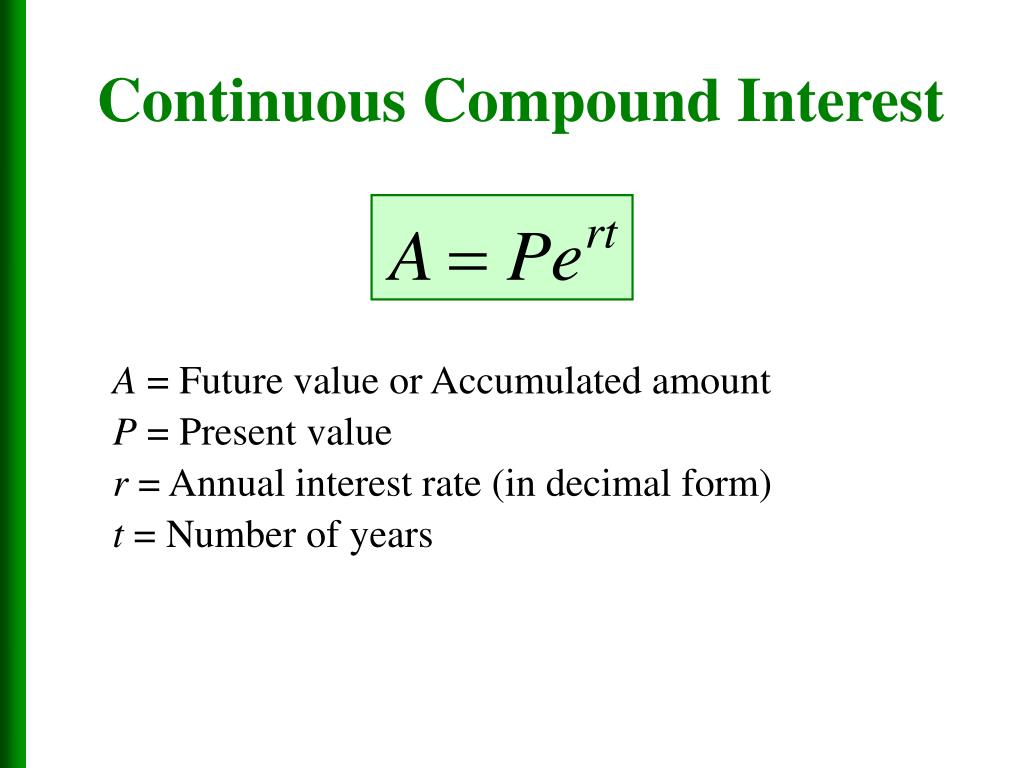 Continuous Compound Interest

$A = Pe^{rt}$

$A$ = Future value or Accumulated amount
$P$ = Present value
$r$ = Annual interest rate (in decimal form)
$t$ = Number of years